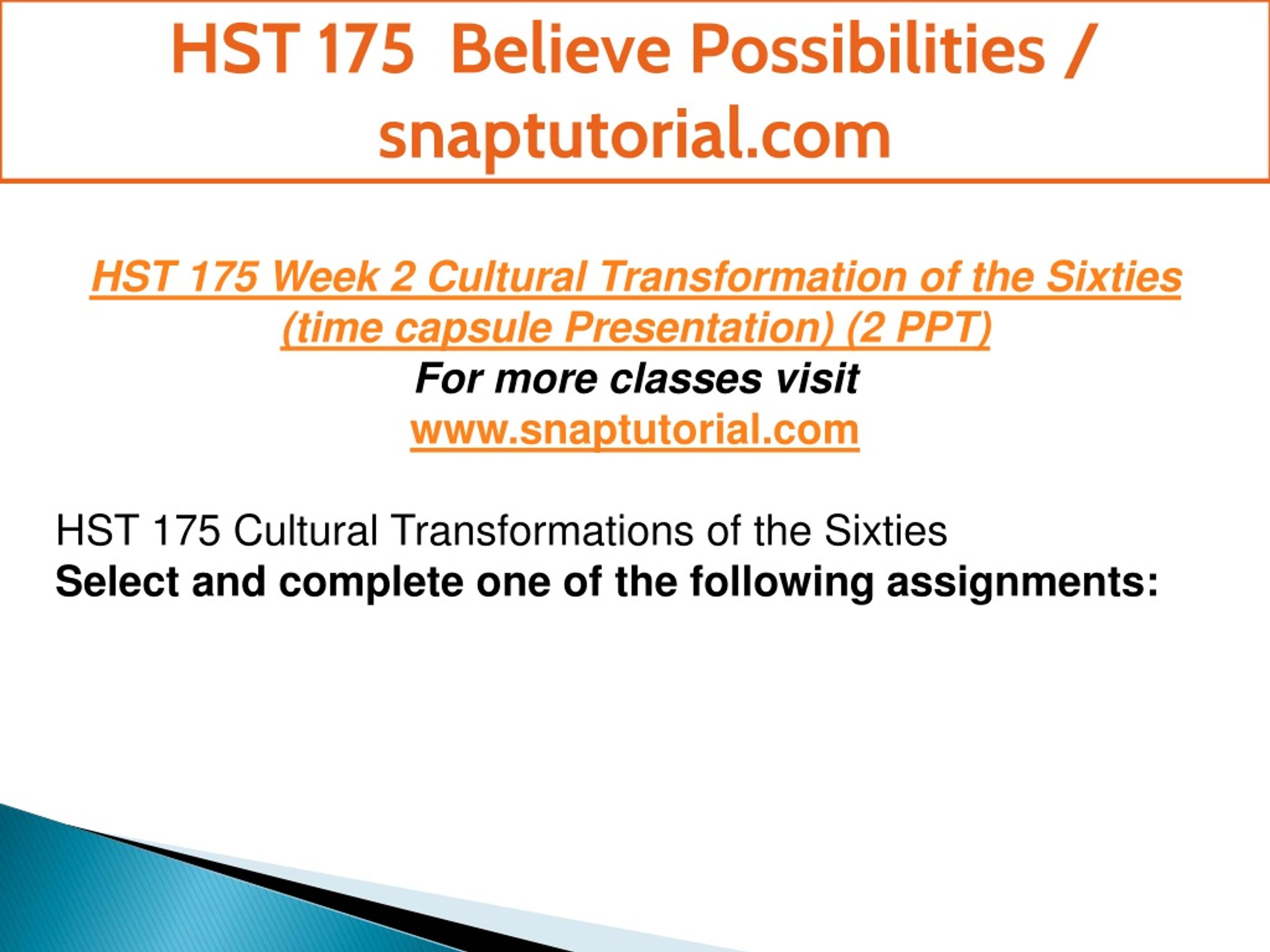 HST 175 Believe Possibilities / snaptutorial.com

HST 175 Week 2 Cultural Transformation of the Sixties (time capsule Presentation) (2 PPT)
For more classes visit
www.snaptutorial.com

HST 175 Cultural Transformations of the Sixties
Select and complete one of the following assignments: